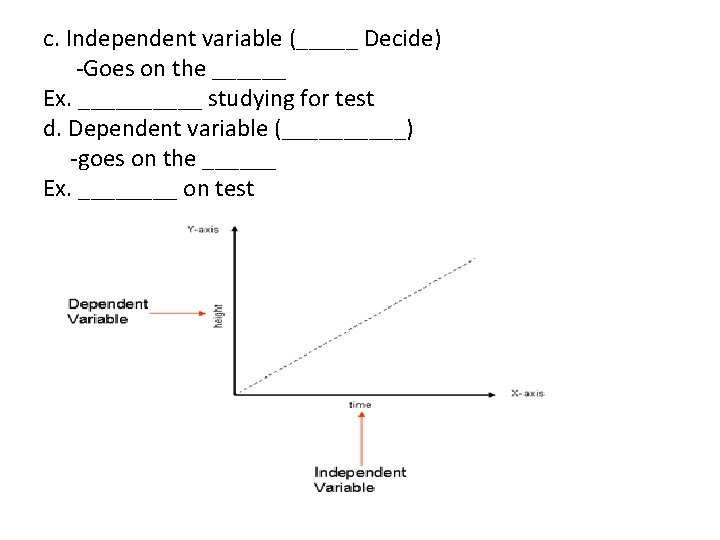 c. Independent variable (_____ Decide)
-Goes on the ______
Ex. __________ studying for test
d. Dependent variable (__________)
-goes on the ______
Ex. ________ on test

Y-axis

Dependent Variable

height

X-axis

time

Independent Variable